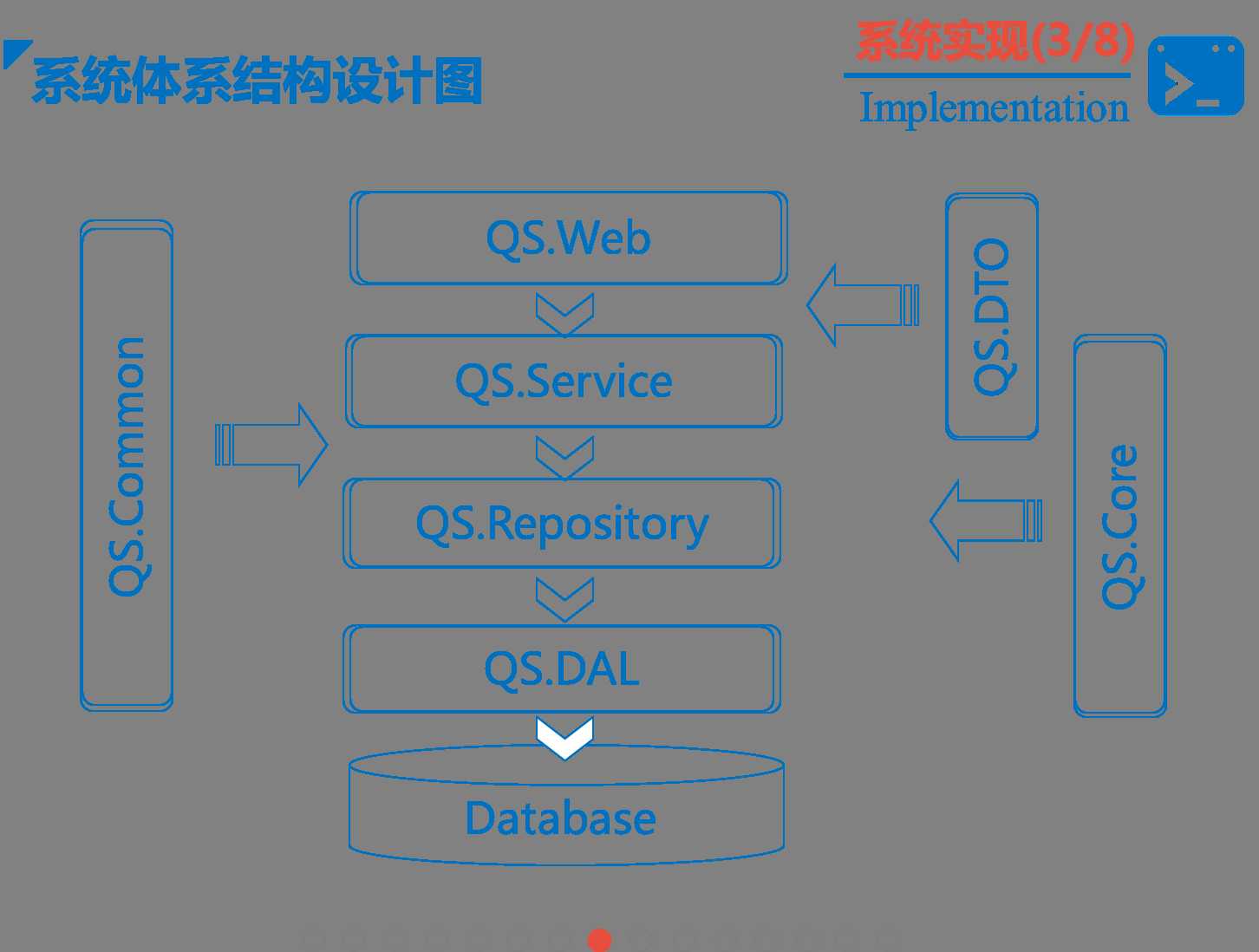 系统体系结构设计图

系统实现(3/8)
Implementation

QS.Common

QS.Web

QS.Service

QS.Repository

QS.DAL

Database

QS.DTO

QS.Core